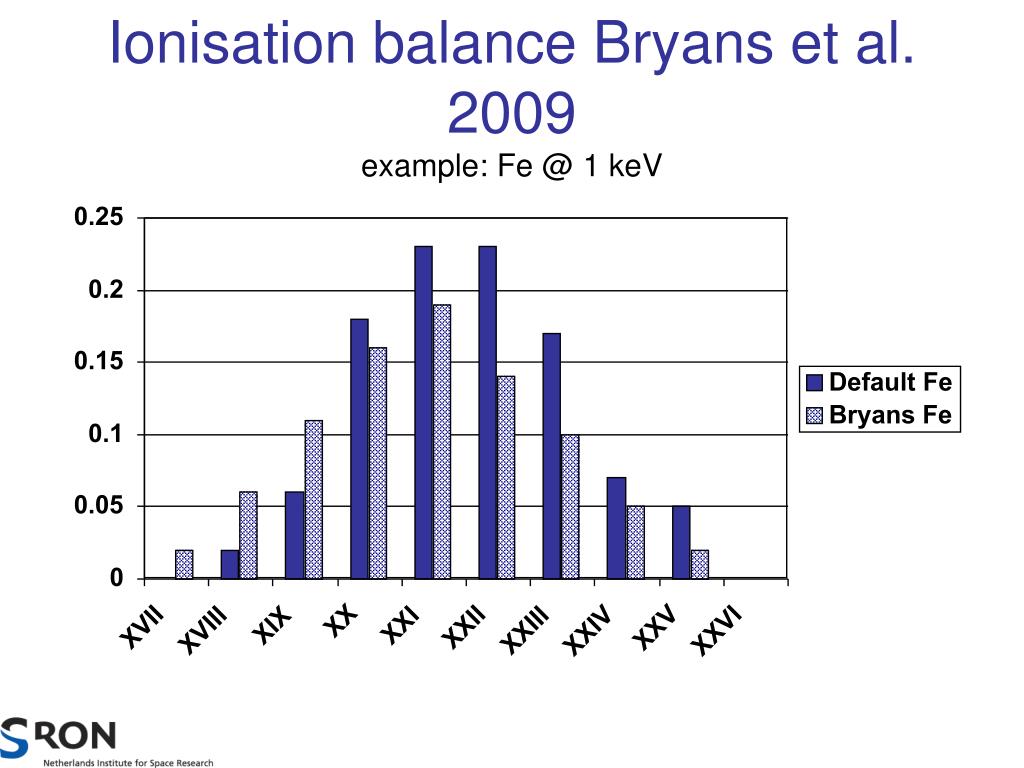 Ionisation balance Bryans et al. 2009
example: Fe @ 1 keV

0.25
0.2
0.15
0.1
0.05
0

XVII
XVIII
XIX
XX
XXI
XXII
XXIII
XXIV
XXV
XXVI

Default Fe
Bryans Fe

SRON
Netherlands Institute for Space Research